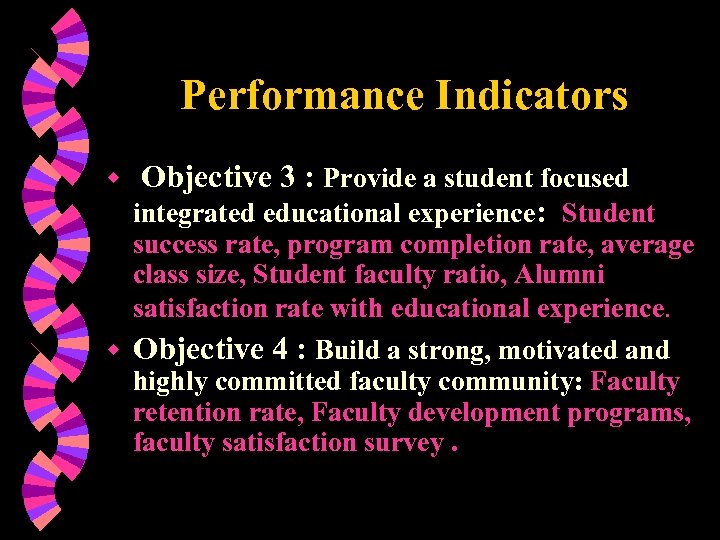 Performance Indicators

Objective 3 : Provide a student focused integrated educational experience: Student success rate, program completion rate, average class size, Student faculty ratio, Alumni satisfaction rate with educational experience.

Objective 4 : Build a strong, motivated and highly committed faculty community: Faculty retention rate, Faculty development programs, faculty satisfaction survey .